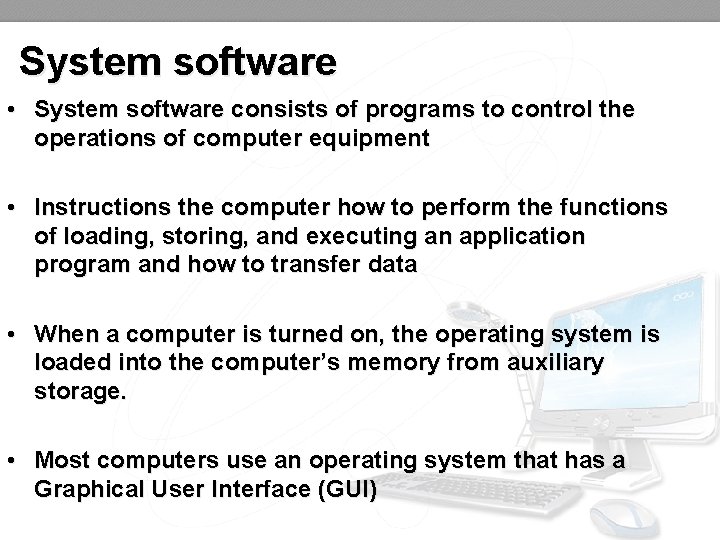 System software

• System software consists of programs to control the operations of computer equipment

• Instructions the computer how to perform the functions of loading, storing, and executing an application program and how to transfer data

• When a computer is turned on, the operating system is loaded into the computer's memory from auxiliary storage.

• Most computers use an operating system that has a Graphical User Interface (GUI)